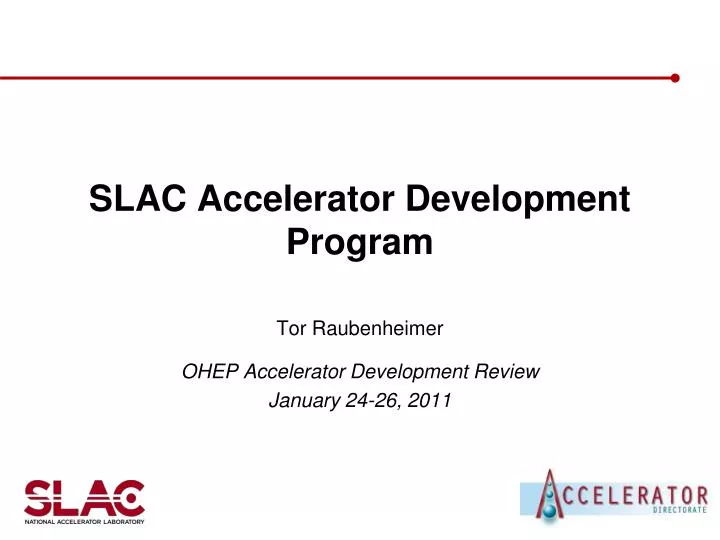 SLAC Accelerator Development Program

Tor Raubenheimer

OHEP Accelerator Development Review
January 24-26, 2011

SLAC
NATIONAL ACCELERATOR LABORATORY

ACCELERATOR
DIRECTORATE